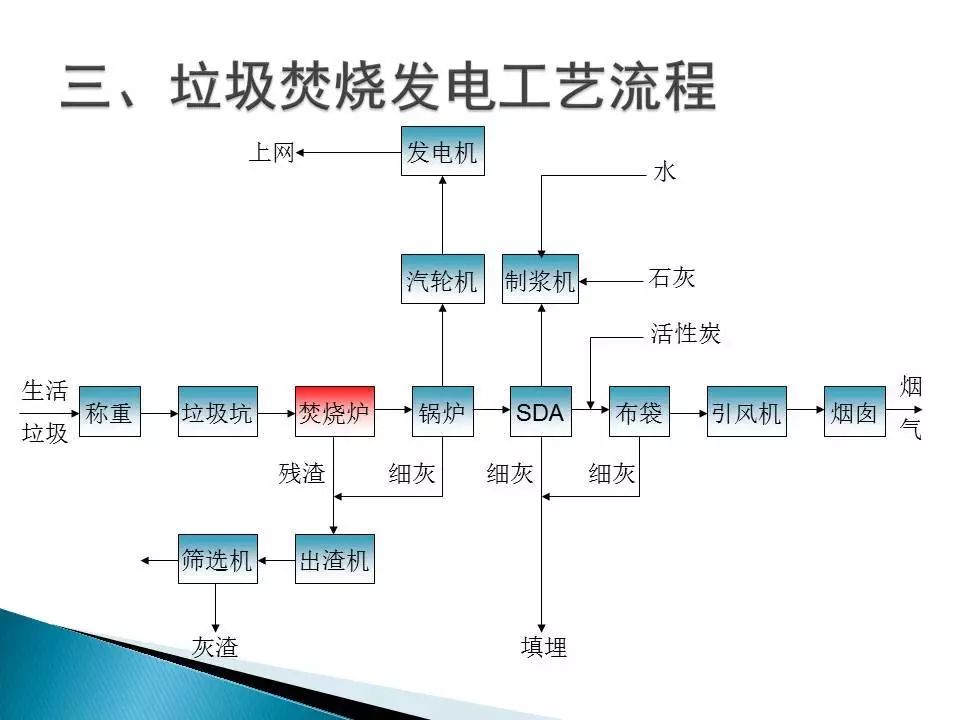 三、垃圾焚烧发电工艺流程

上网
发电机
水
汽轮机
制浆机
石灰
活性炭
生活垃圾
称重
垃圾坑
焚烧炉
锅炉
SDA
布袋
引风机
烟囱
烟气
残渣
细灰
细灰
细灰
筛选机
出渣机
灰渣
填埋